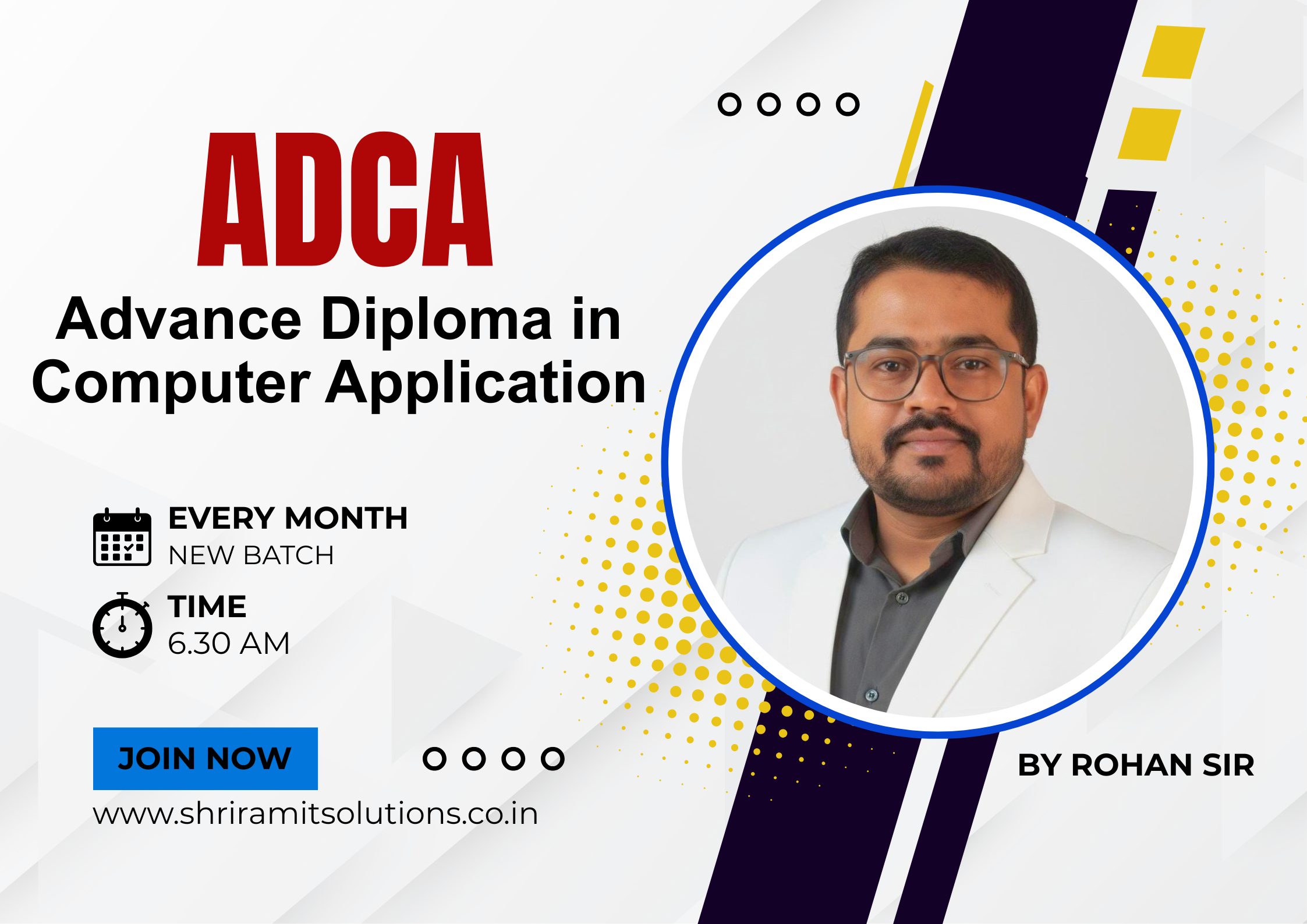 ADCA
Advance Diploma in Computer Application

EVERY MONTH
NEW BATCH

TIME
6.30 AM

JOIN NOW

www.shriramitsolutions.co.in

BY ROHAN SIR